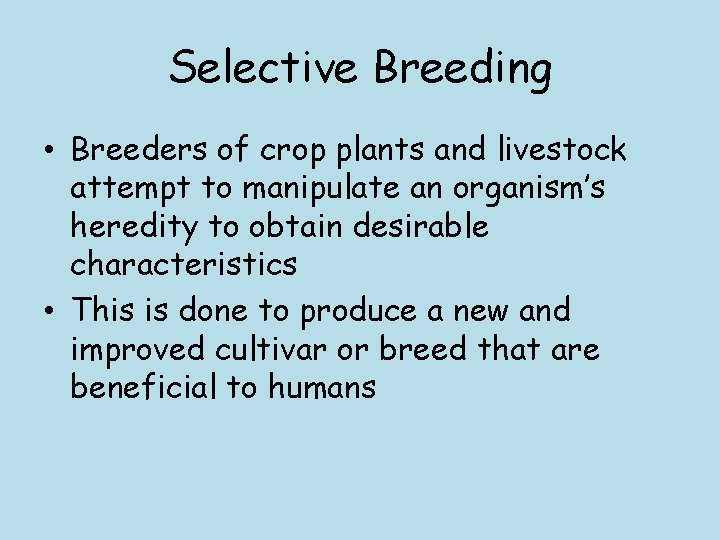 Selective Breeding

• Breeders of crop plants and livestock attempt to manipulate an organism's heredity to obtain desirable characteristics
• This is done to produce a new and improved cultivar or breed that are beneficial to humans